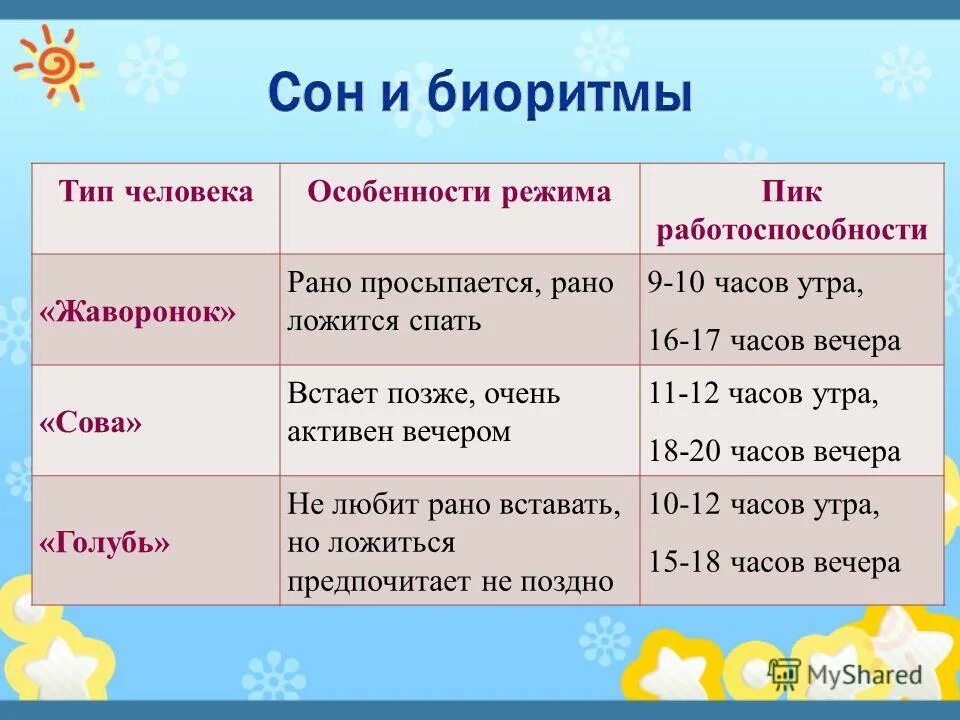 Сон и биоритмы

| Тип человека | Особенности режима | Пик работоспособности |
|---|---|---|
| «Жаворонок» | Рано просыпается, рано ложится спать | 9-10 часов утра, 16-17 часов вечера |
| «Сова» | Встает позже, очень активен вечером | 11-12 часов утра, 18-20 часов вечера |
| «Голубь» | Не любит рано вставать, но ложиться предпочитает не поздно | 10-12 часов утра, 15-18 часов вечера |

MyShared